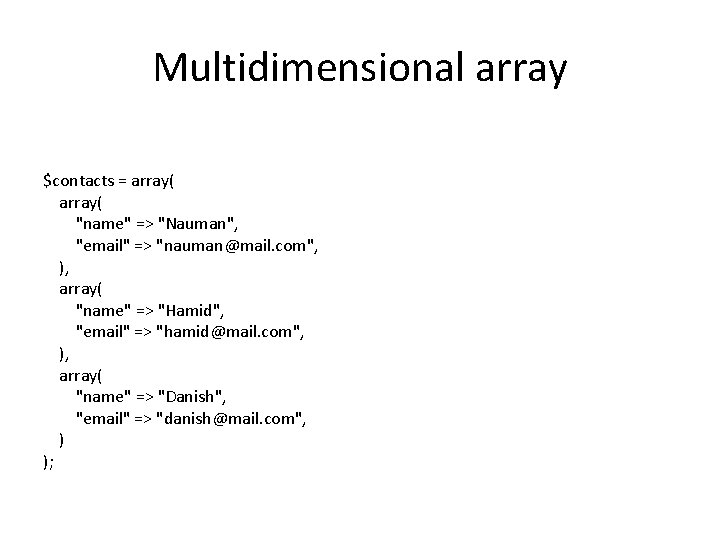 Multidimensional array

$contacts = array(
array(
"name" => "Nauman",
"email" => "nauman@mail.com",
),
array(
"name" => "Hamid",
"email" => "hamid@mail.com",
),
array(
"name" => "Danish",
"email" => "danish@mail.com",
)
);